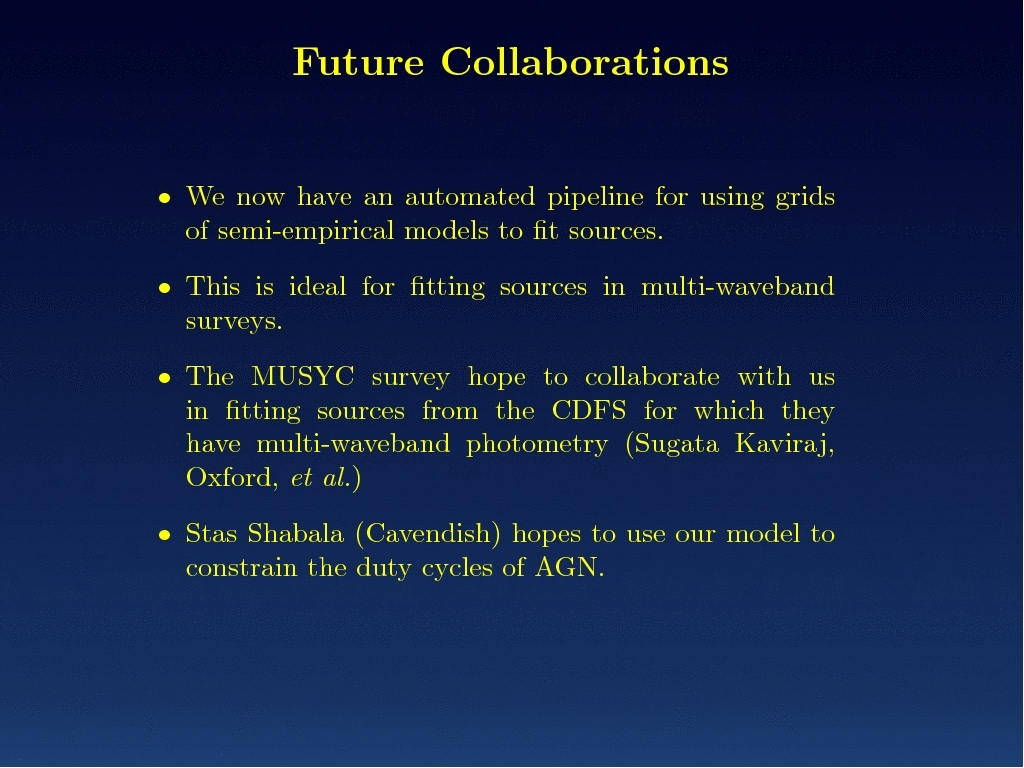 Future Collaborations

• We now have an automated pipeline for using grids of semi-empirical models to fit sources.

• This is ideal for fitting sources in multi-waveband surveys.

• The MUSYC survey hope to collaborate with us in fitting sources from the CDFS for which they have multi-waveband photometry (Sugata Kaviraj, Oxford, et al.)

• Stas Shabala (Cavendish) hopes to use our model to constrain the duty cycles of AGN.